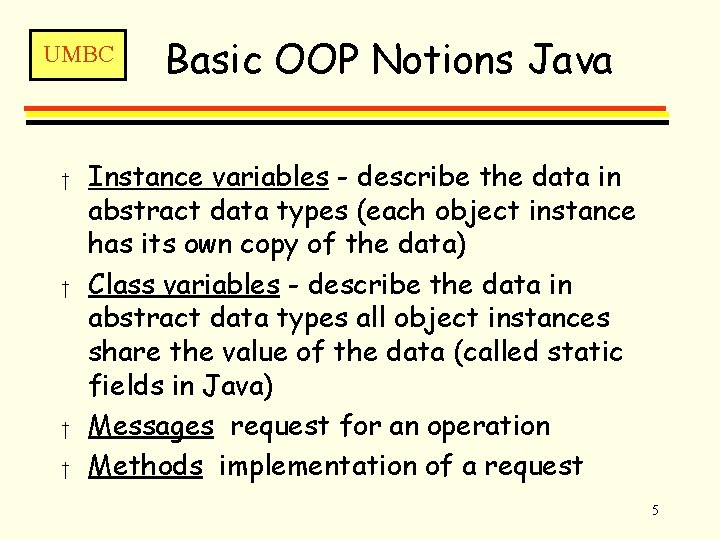 UMBC

Basic OOP Notions Java

† Instance variables - describe the data in abstract data types (each object instance has its own copy of the data)

† Class variables - describe the data in abstract data types all object instances share the value of the data (called static fields in Java)

† Messages request for an operation

† Methods implementation of a request

5